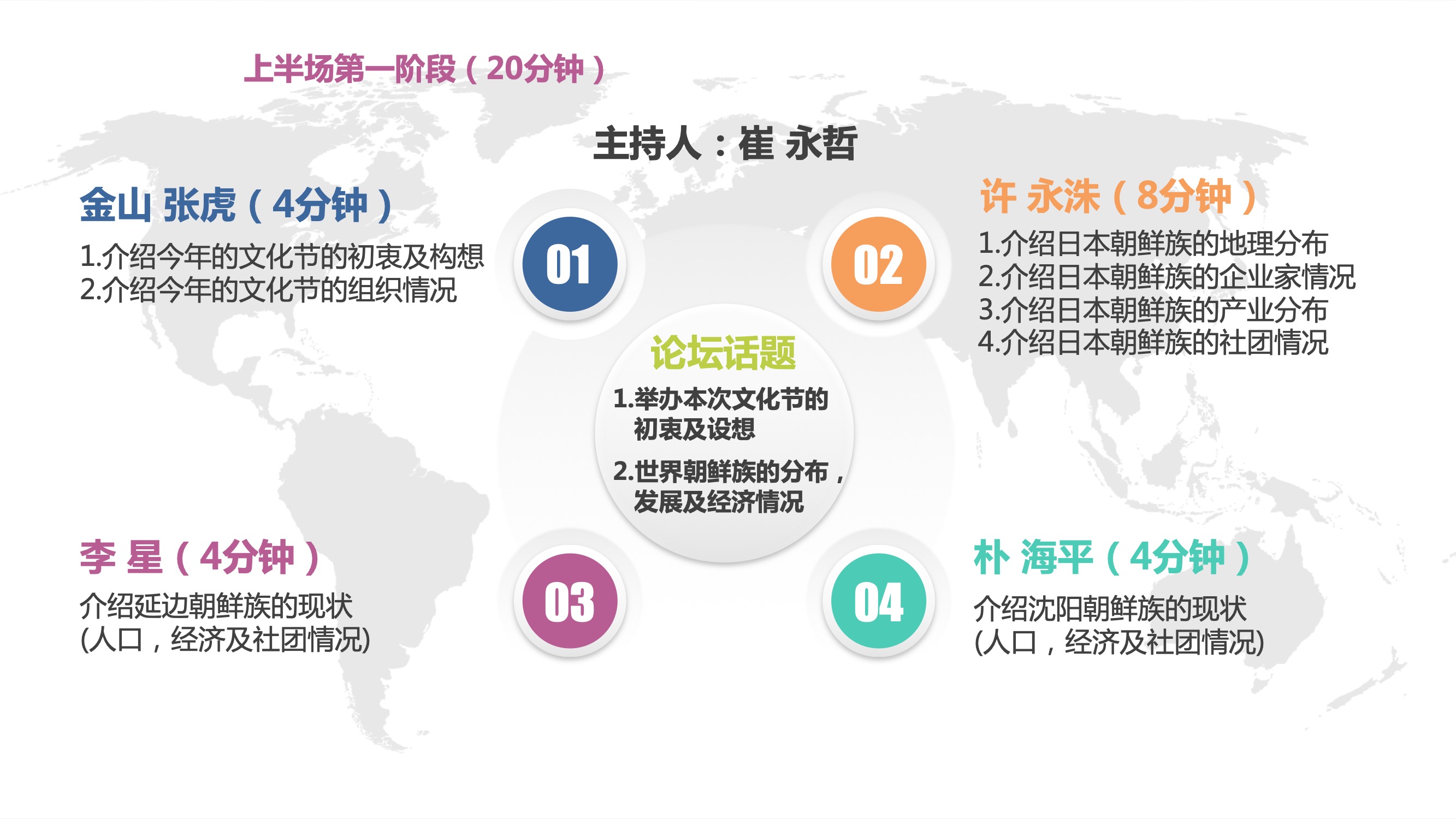 上半场第一阶段（20分钟）

主持人：崔 永哲

金山 张虎（4分钟）
1.介绍今年的文化节的初衷及构想
2.介绍今年的文化节的组织情况

01

02

许 永洙（8分钟）
1.介绍日本朝鲜族的地理分布
2.介绍日本朝鲜族的企业家情况
3.介绍日本朝鲜族的产业分布
4.介绍日本朝鲜族的社团情况

论坛话题
1.举办本次文化节的初衷及设想
2.世界朝鲜族的分布，发展及经济情况

李 星（4分钟）
介绍延边朝鲜族的现状
(人口，经济及社团情况)

03

04

朴 海平（4分钟）
介绍沈阳朝鲜族的现状
(人口，经济及社团情况)